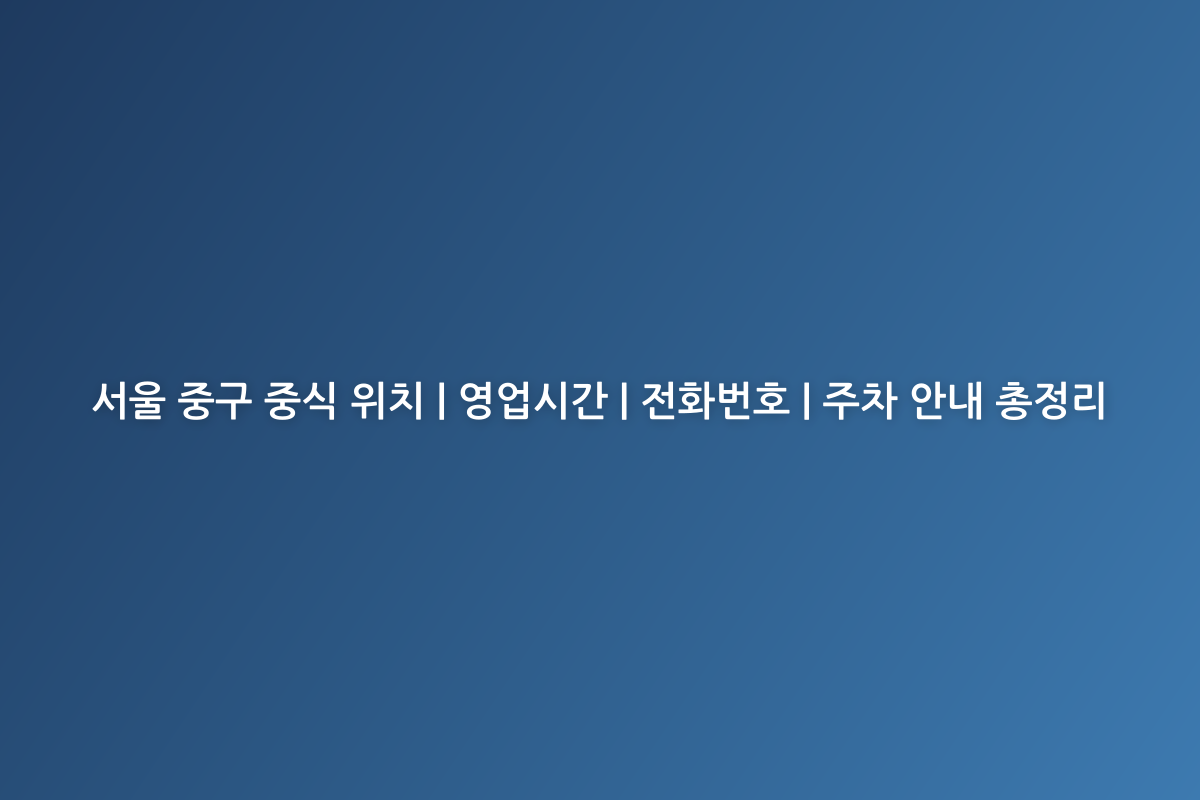 서울 중구 중식 위치 | 영업시간 | 전화번호 | 주차 안내 총정리